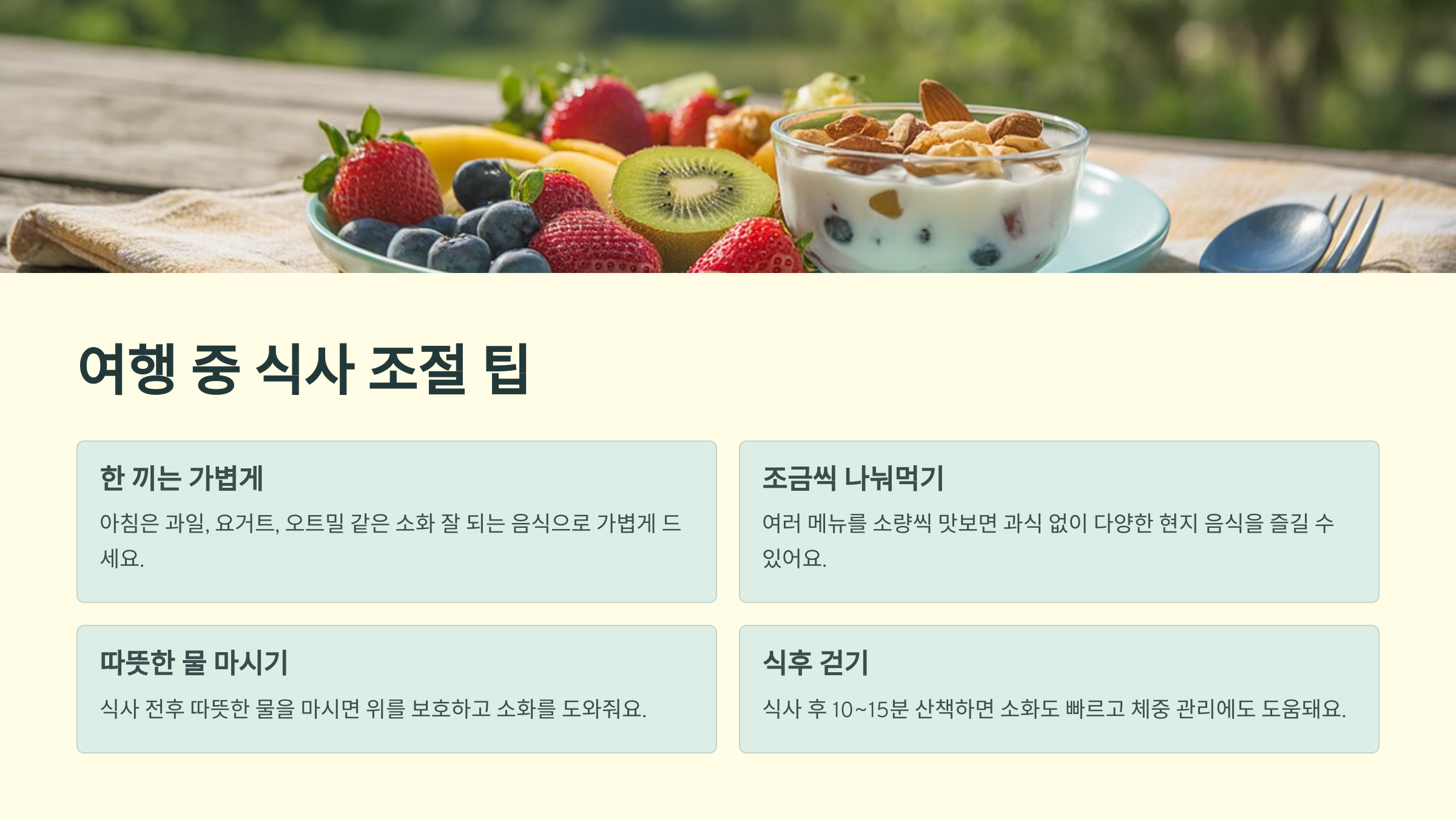 여행 중 식사 조절 팁

한 끼는 가볍게

아침은 과일, 요거트, 오트밀 같은 소화 잘 되는 음식으로 가볍게 드세요.

조금씩 나눠먹기

여러 메뉴를 소량씩 맛보면 과식 없이 다양한 현지 음식을 즐길 수 있어요.

따뜻한 물 마시기

식사 전후 따뜻한 물을 마시면 위를 보호하고 소화를 도와줘요.

식후 걷기

식사 후 10~15분 산책하면 소화도 빠르고 체중 관리에도 도움돼요.